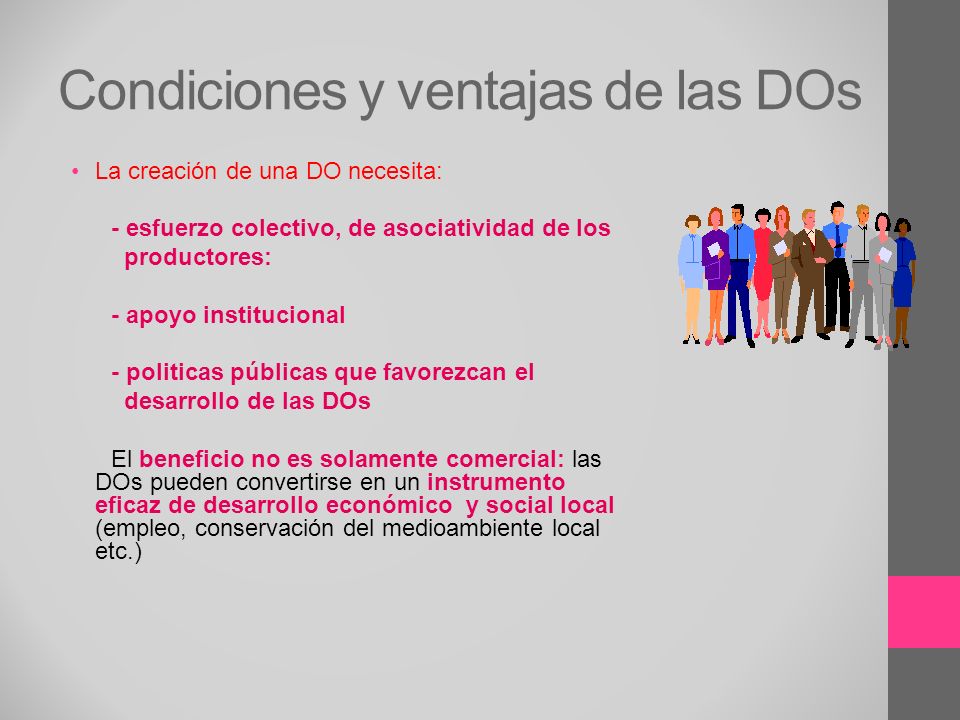 Condiciones y ventajas de las DOs

• La creación de una DO necesita:

- esfuerzo colectivo, de asociatividad de los productores:

- apoyo institucional

- politicas públicas que favorezcan el desarrollo de las DOs

El beneficio no es solamente comercial: las DOs pueden convertirse en un instrumento eficaz de desarrollo económico y social local (empleo, conservación del medioambiente local etc.)